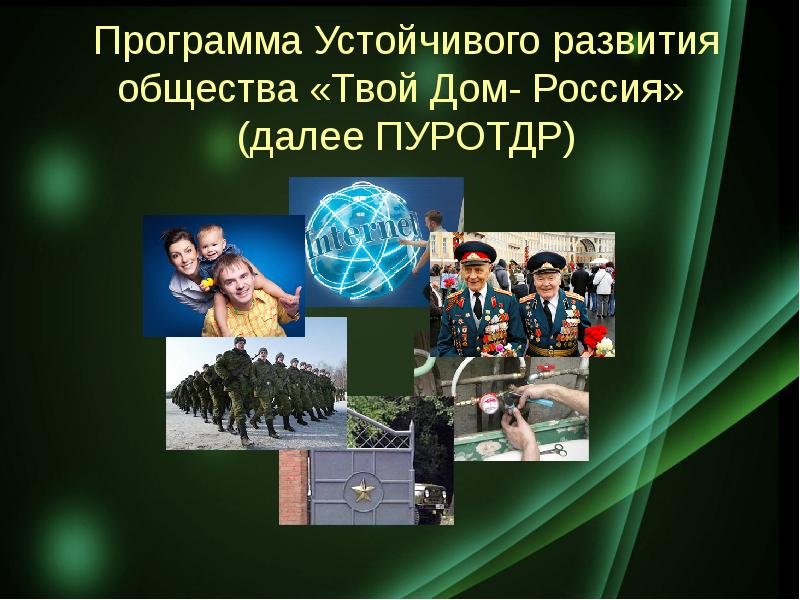 Программа Устойчивого развития общества «Твой Дом- Россия» (далее ПУРОТДР)

Internet